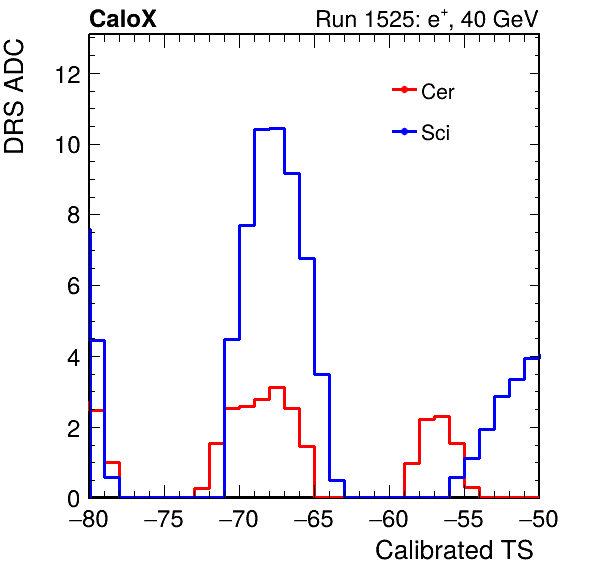 CaloX

Run 1525: $e^{+}$, 40 GeV

DRS ADC

12
10
8
6
4
2
0

Cer
Sci

−80 −75 −70 −65 −60 −55 −50

Calibrated TS